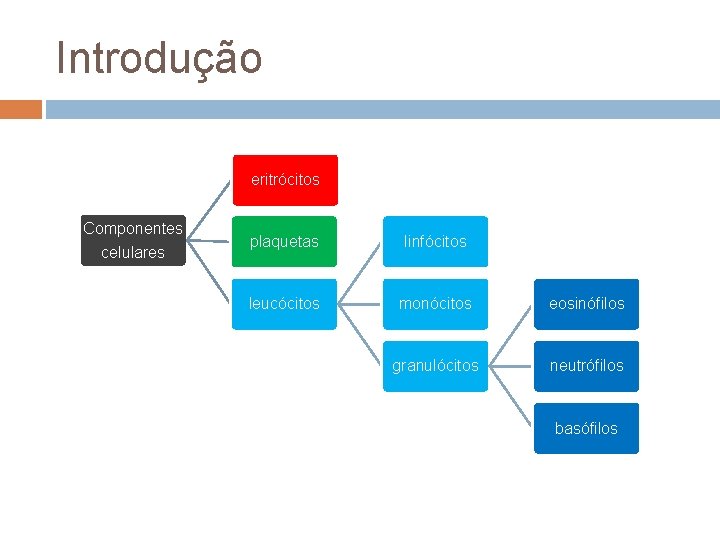 Introdução

Componentes celulares

eritrócitos

plaquetas

leucócitos

linfócitos

monócitos

granulócitos

eosinófilos

neutrófilos

basófilos